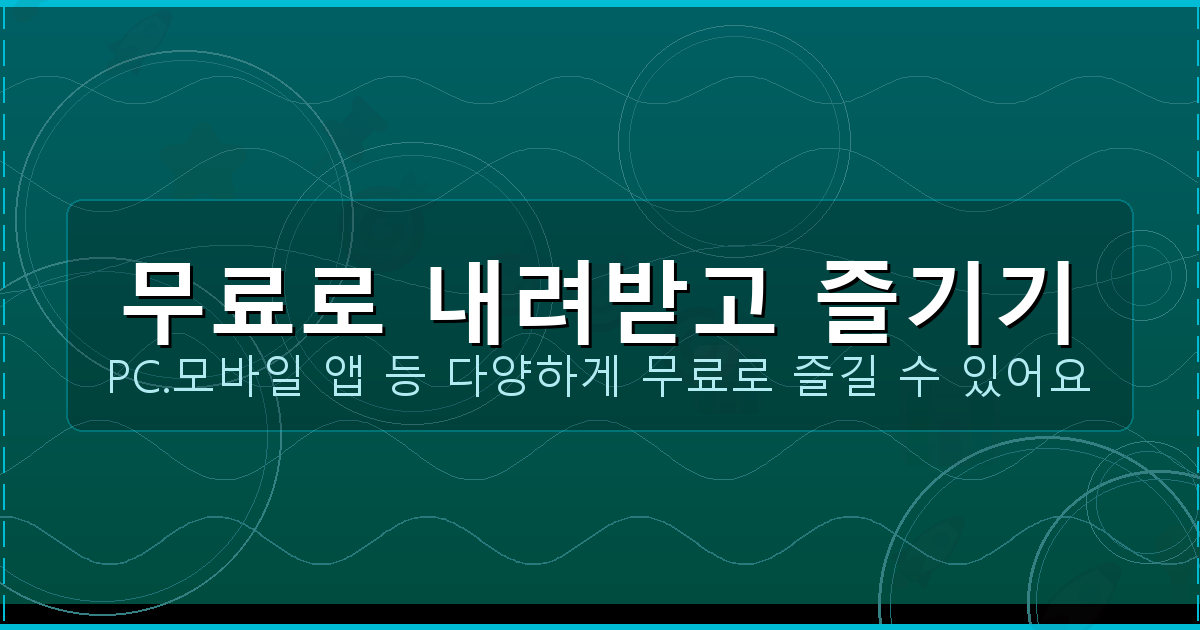 무료로 내려받고 즐기기

PC.모바일 앱 등 다양하게 무료로 즐길 수 있어요